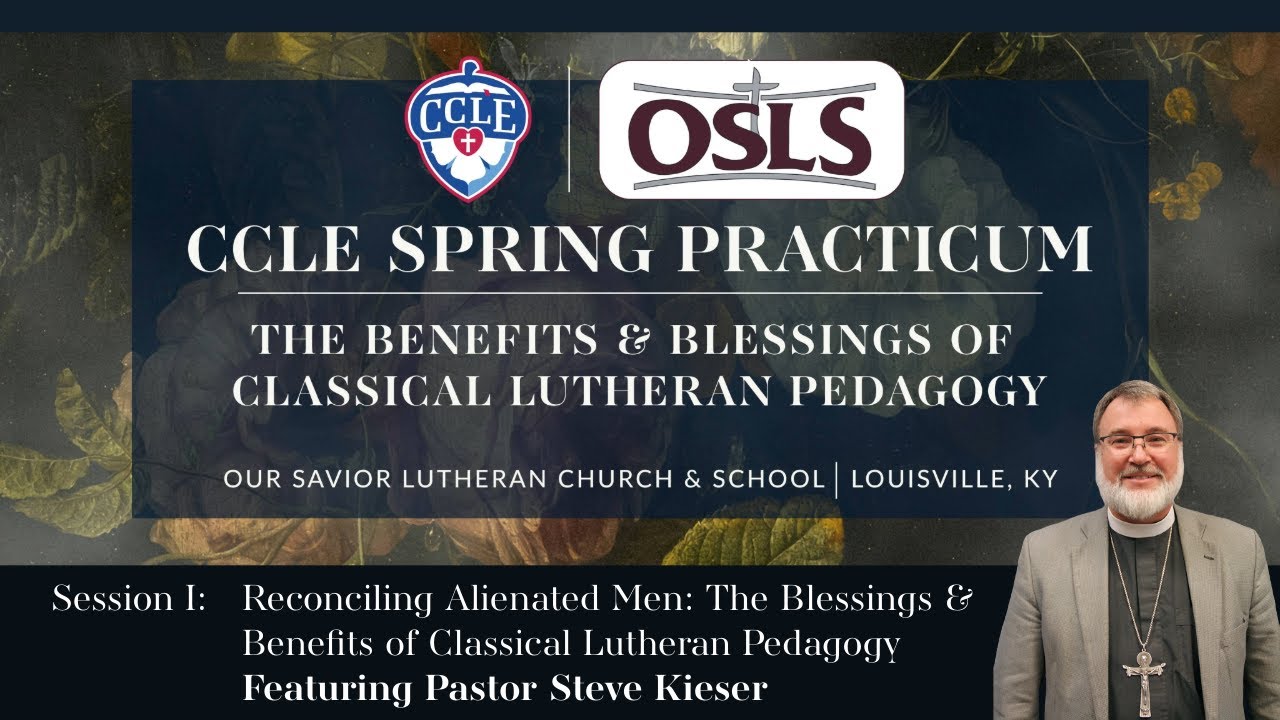 CCLE

OSLS

CCLE SPRING PRACTICUM

THE BENEFITS & BLESSINGS OF CLASSICAL LUTHERAN PEDAGOGY

OUR SAVIOR LUTHERAN CHURCH & SCHOOL | LOUISVILLE, KY

Session I: Reconciling Alienated Men: The Blessings & Benefits of Classical Lutheran Pedagogy
Featuring Pastor Steve Kieser